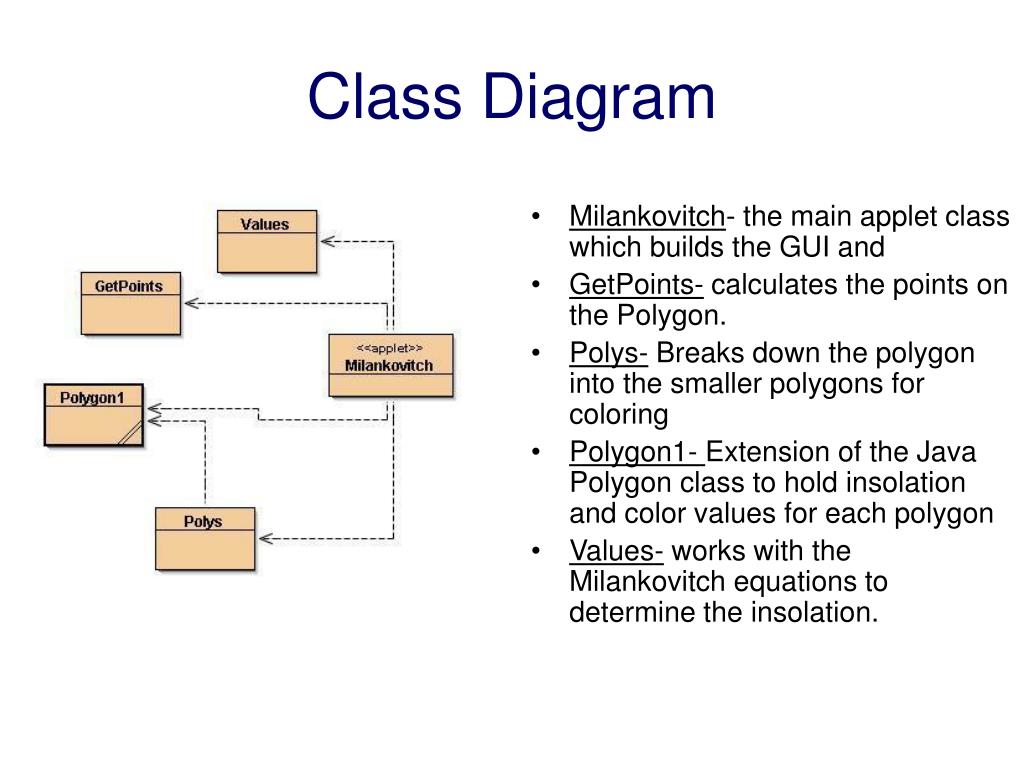 Class Diagram

Values

GetPoints

<<applet>>
Milankovitch

Polygon1

Polys

• Milankovitch- the main applet class which builds the GUI and
• GetPoints- calculates the points on the Polygon.
• Polys- Breaks down the polygon into the smaller polygons for coloring
• Polygon1- Extension of the Java Polygon class to hold insolation and color values for each polygon
• Values- works with the Milankovitch equations to determine the insolation.